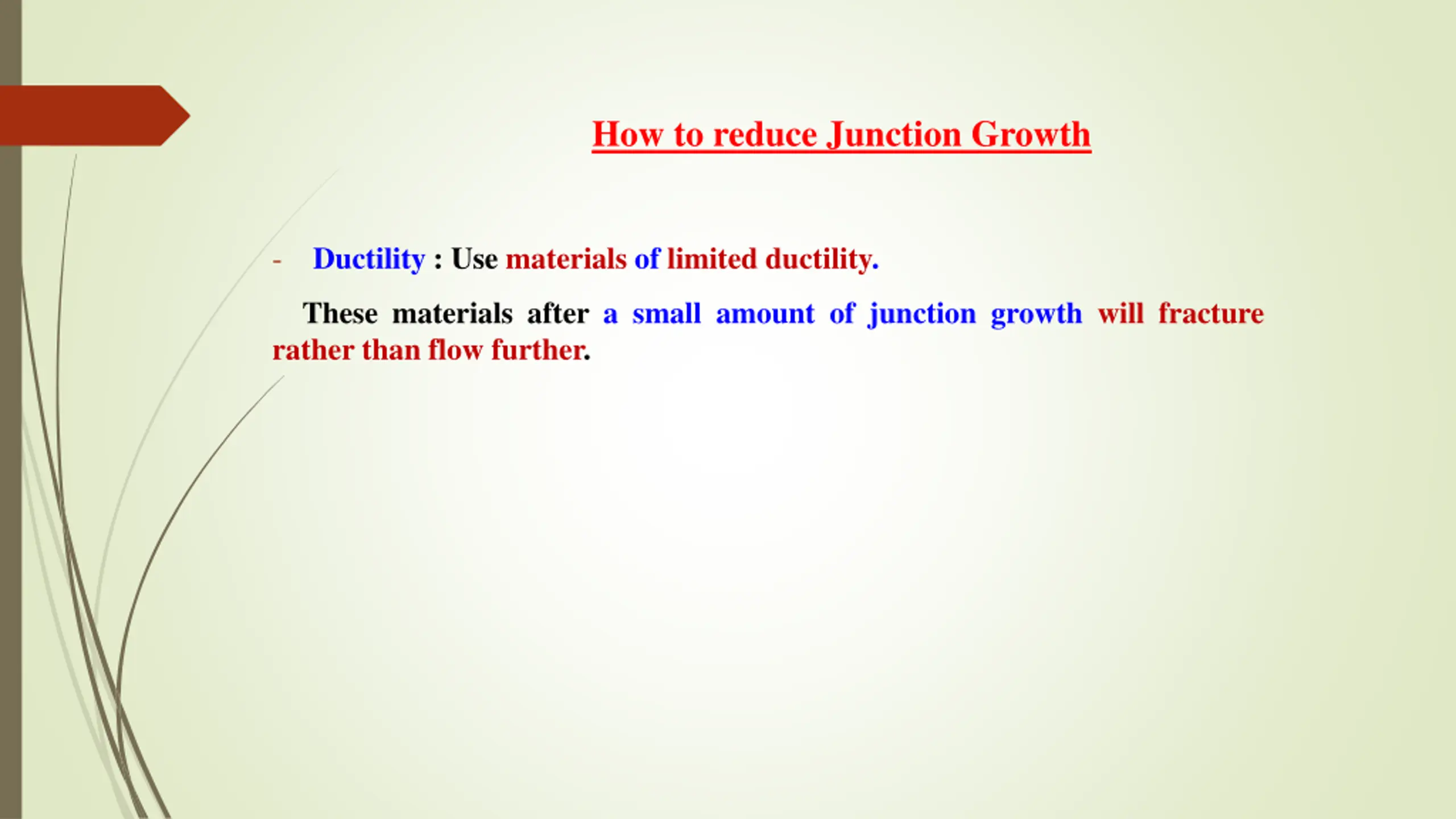 How to reduce Junction Growth

- Ductility : Use materials of limited ductility.

These materials after a small amount of junction growth will fracture rather than flow further.